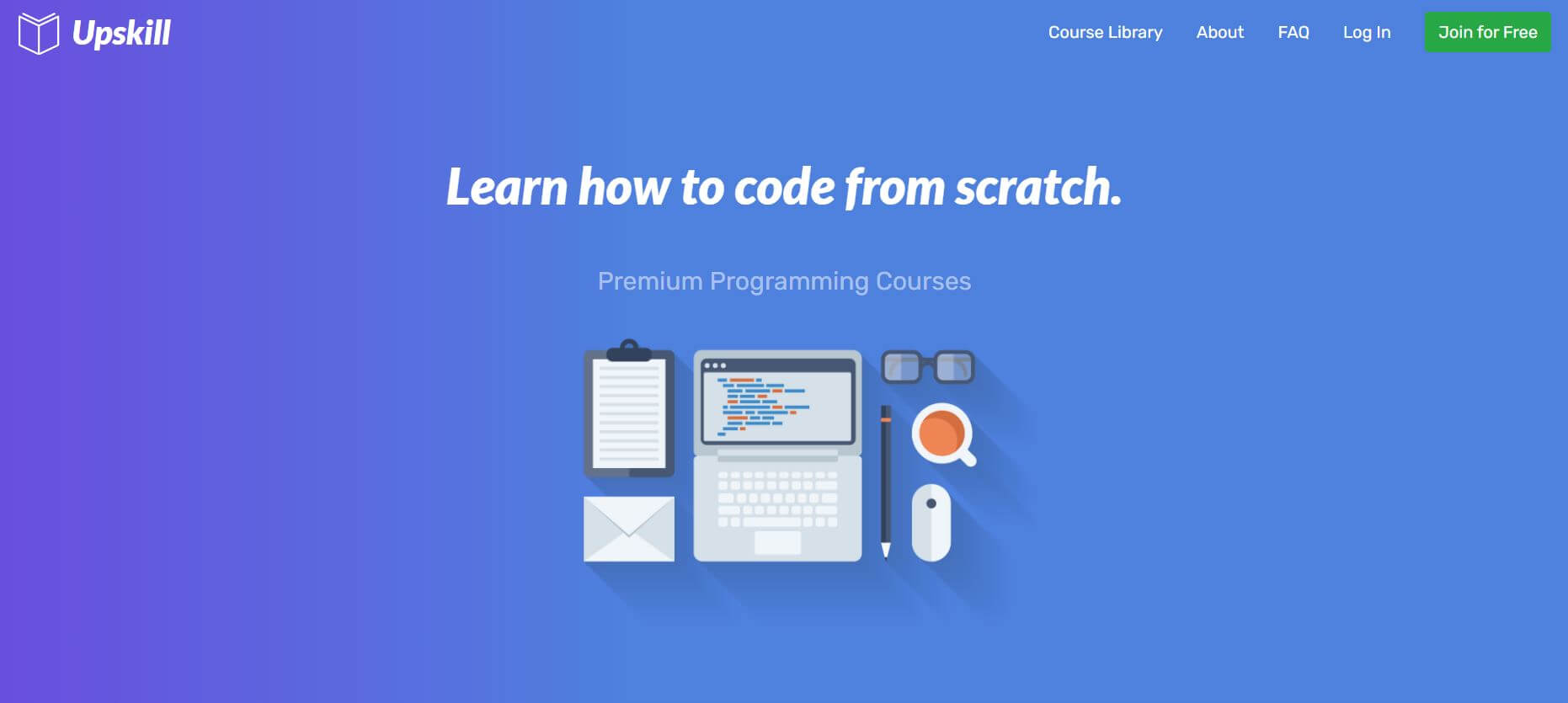 Upskill

Course Library About FAQ Log In Join for Free

Learn how to code from scratch.

Premium Programming Courses